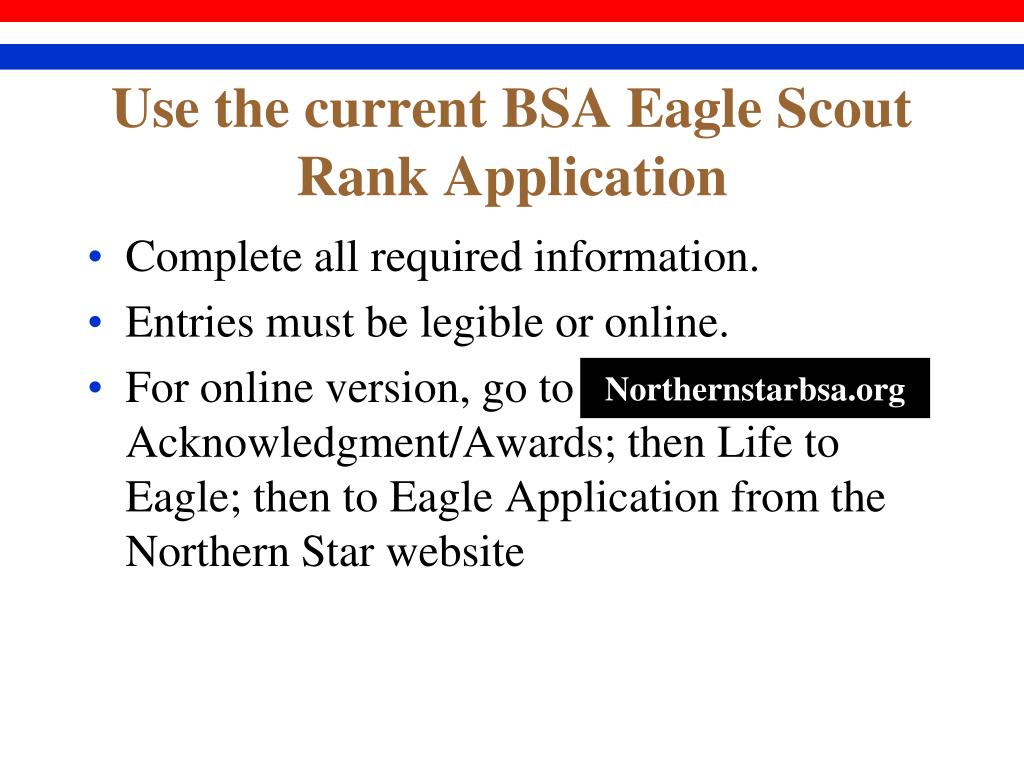 Use the current BSA Eagle Scout Rank Application

• Complete all required information.
• Entries must be legible or online.
• For online version, go to Northernstarbsa.org Acknowledgment/Awards; then Life to Eagle; then to Eagle Application from the Northern Star website